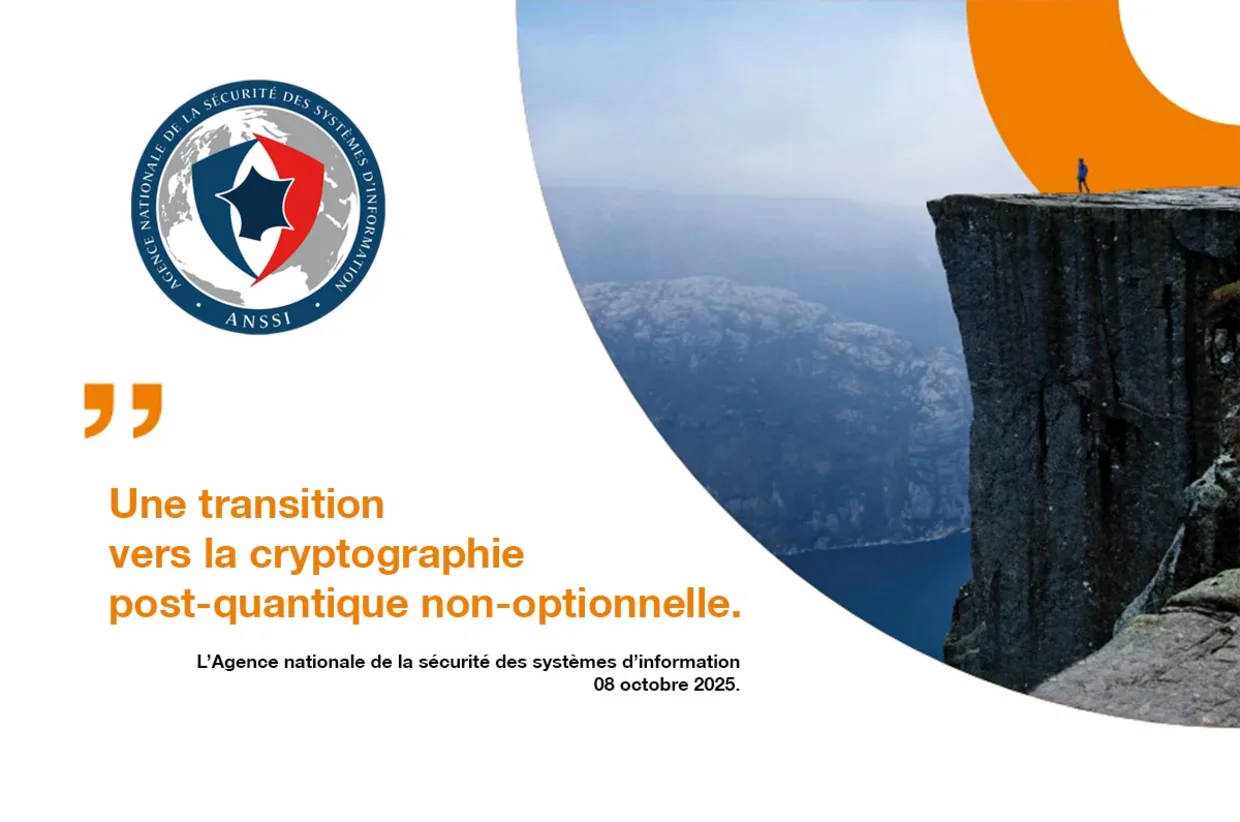 AGENCE NATIONALE DE LA SÉCURITÉ DES SYSTÈMES D'INFORMATION
ANSSI

”

Une transition
vers la cryptographie
post-quantique non-optionnelle.

L’Agence nationale de la sécurité des systèmes d’information
08 octobre 2025.